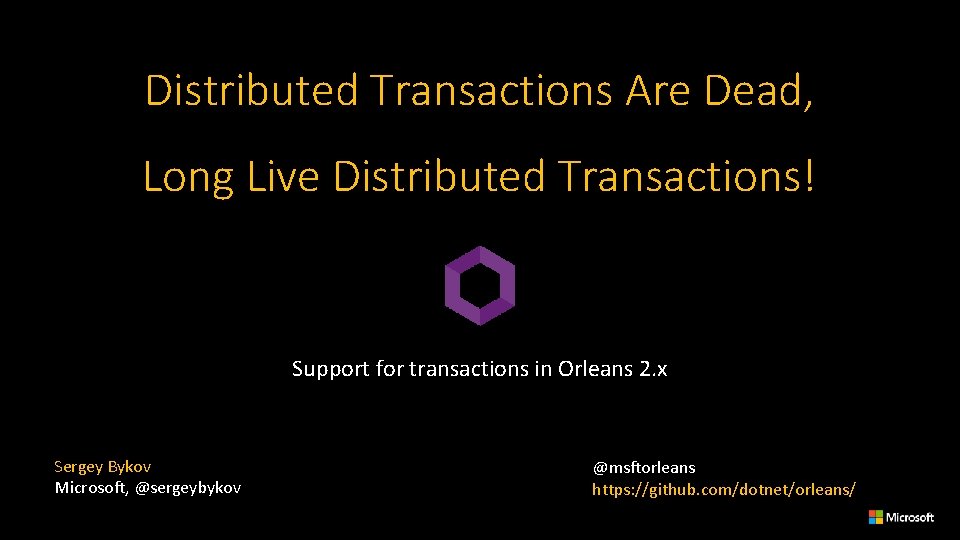 Distributed Transactions Are Dead,

Long Live Distributed Transactions!

Support for transactions in Orleans 2.x

Sergey Bykov
Microsoft, @sergeybykov

@msftorleans
https://github.com/dotnet/orleans/

Microsoft